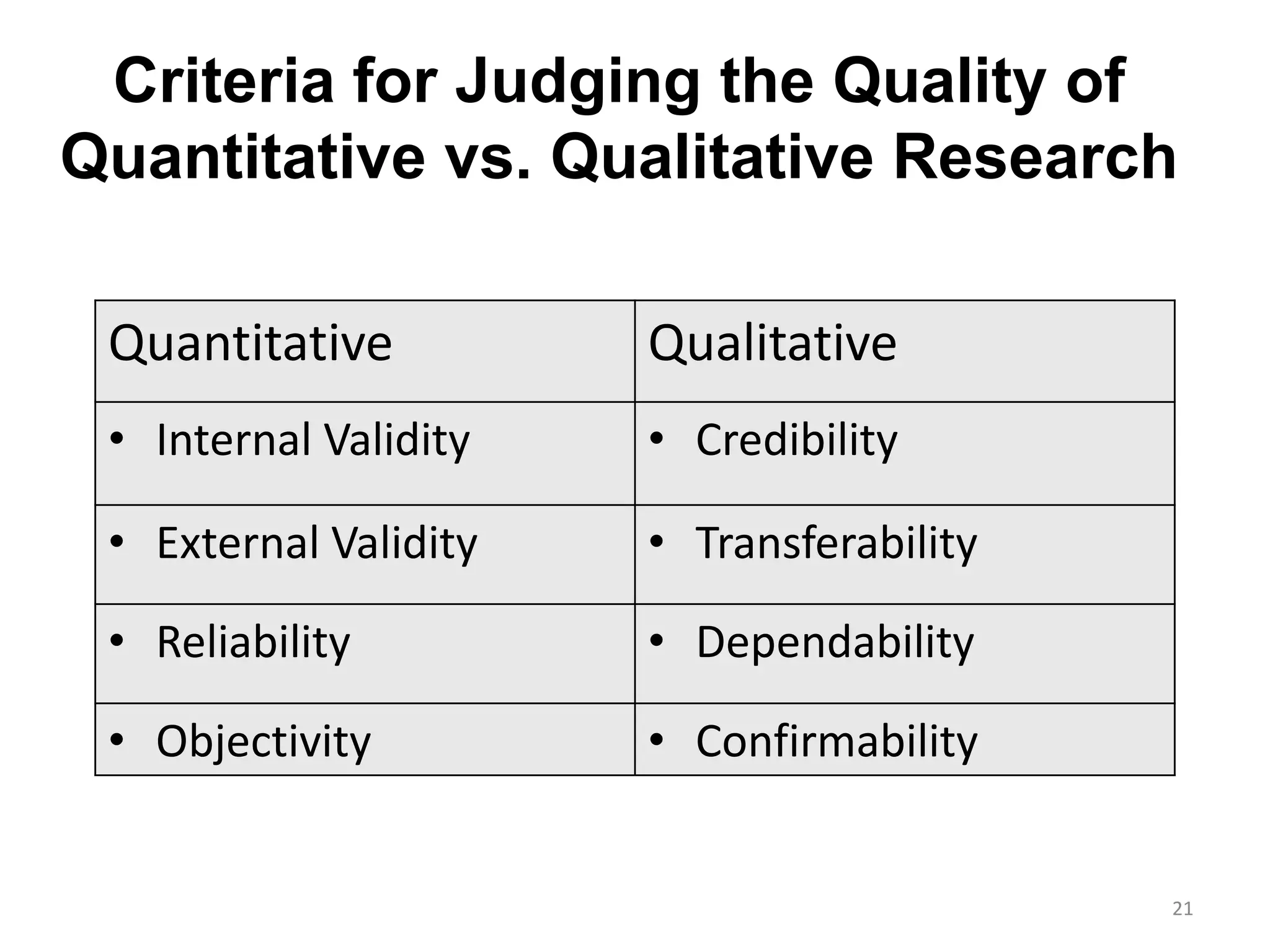 Criteria for Judging the Quality of Quantitative vs. Qualitative Research

| Quantitative | Qualitative |
|---|---|
| • Internal Validity | • Credibility |
| • External Validity | • Transferability |
| • Reliability | • Dependability |
| • Objectivity | • Confirmability |

21